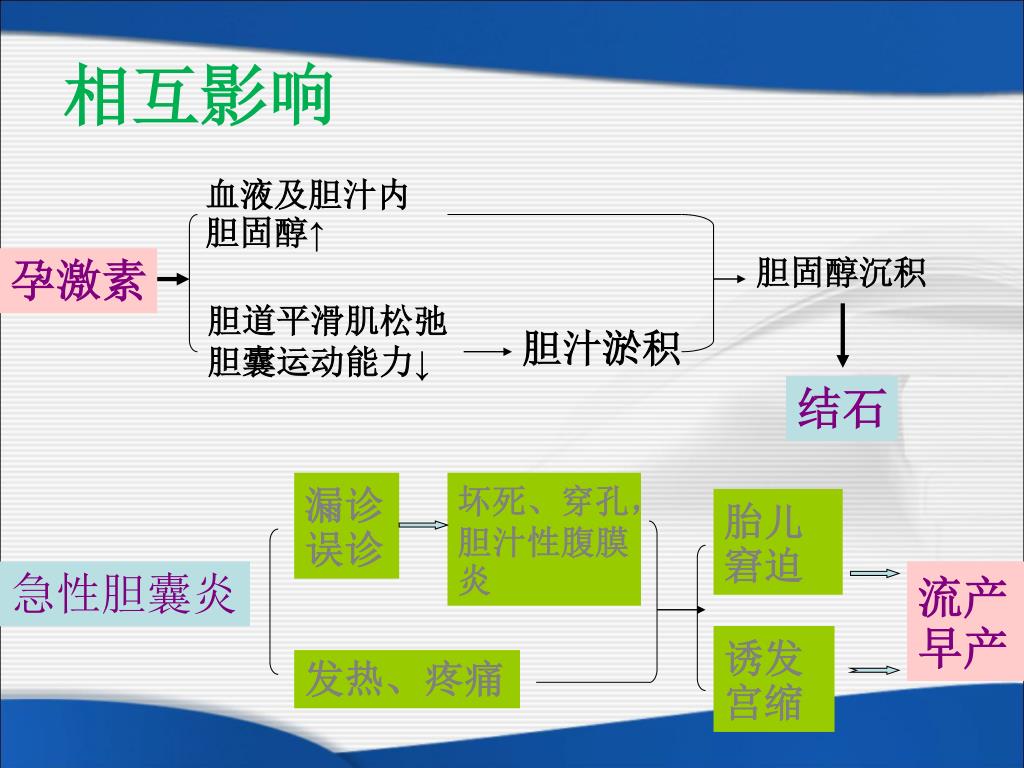 相互影响

孕激素

血液及胆汁内胆固醇↑

胆道平滑肌松弛胆囊运动能力↓

胆汁淤积

胆固醇沉积

结石

急性胆囊炎

漏诊误诊

坏死、穿孔，胆汁性腹膜炎

发热、疼痛

胎儿窘迫

诱发宫缩

流产早产